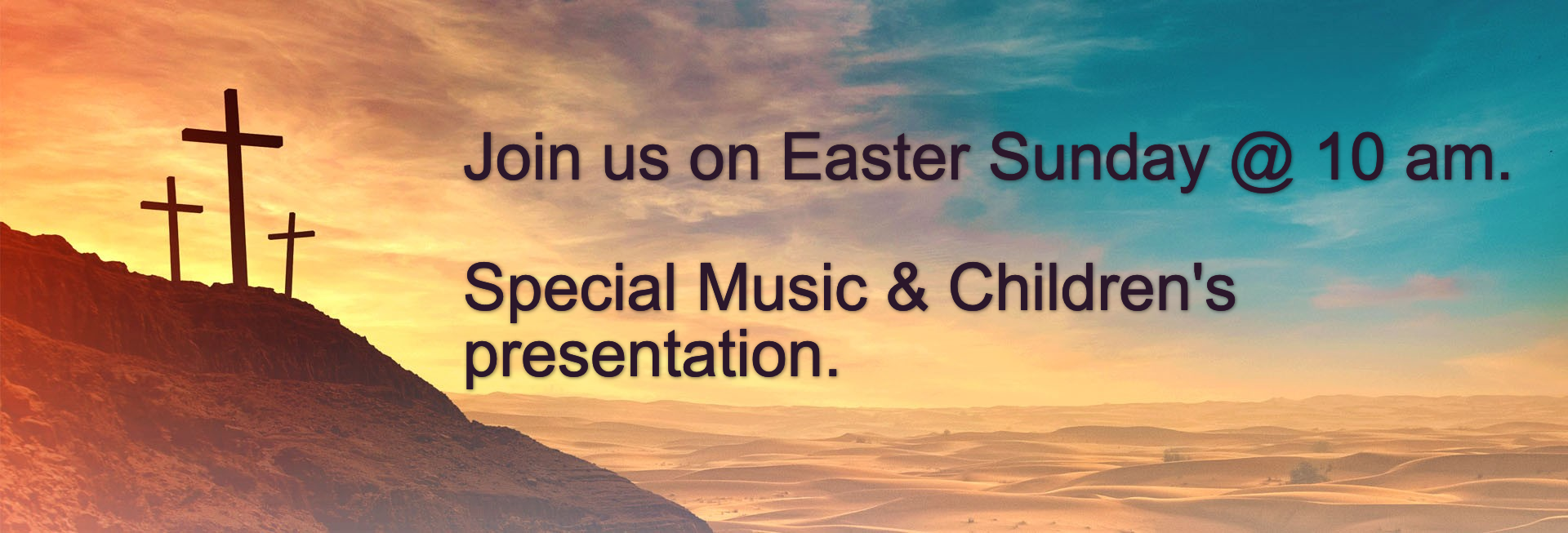 Join us on Easter Sunday @ 10 am.

Special Music & Children's presentation.